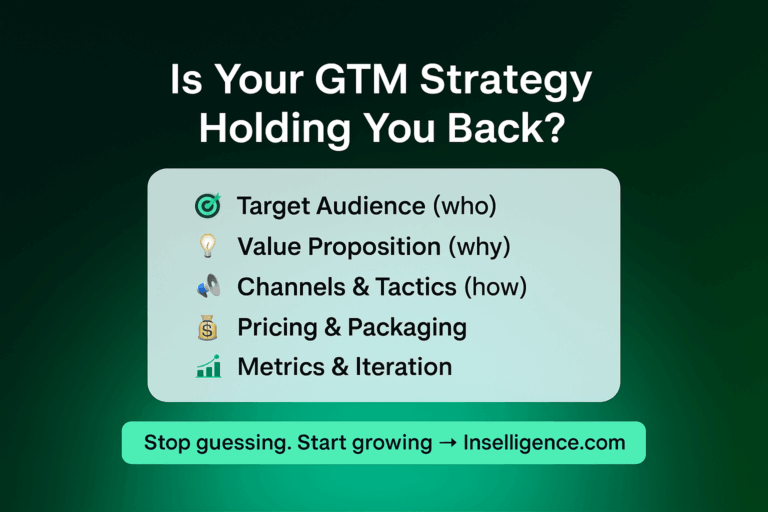 Is Your GTM Strategy Holding You Back?

Target Audience (who)
Value Proposition (why)
Channels & Tactics (how)
Pricing & Packaging
Metrics & Iteration

Stop guessing. Start growing → Inselligence.com